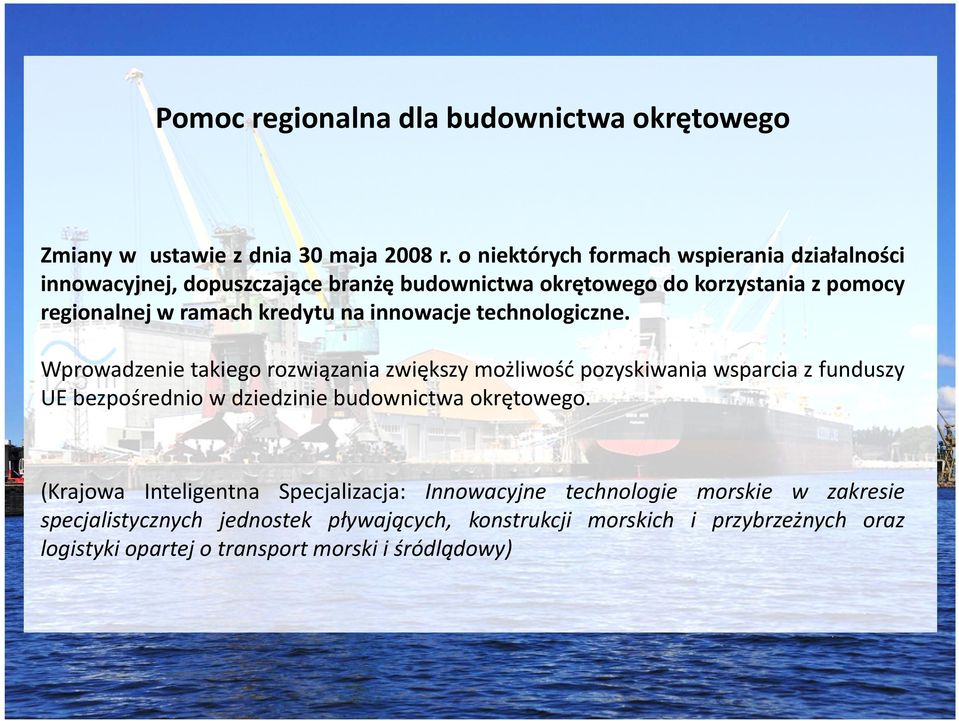 Pomoc regionalna dla budownictwa okrętowego

Zmiany w ustawie z dnia 30 maja 2008 r. o niektórych formach wspierania działalności innowacyjnej, dopuszczające branżę budownictwa okrętowego do korzystania z pomocy regionalnej w ramach kredytu na innowacje technologiczne.

Wprowadzenie takiego rozwiązania zwiększy możliwość pozyskiwania wsparcia z funduszy UE bezpośrednio w dziedzinie budownictwa okrętowego.

(Krajowa Inteligentna Specjalizacja: Innowacyjne technologie morskie w zakresie specjalistycznych jednostek pływających, konstrukcji morskich i przybrzeżnych oraz logistyki opartej o transport morski i śródlądowy)